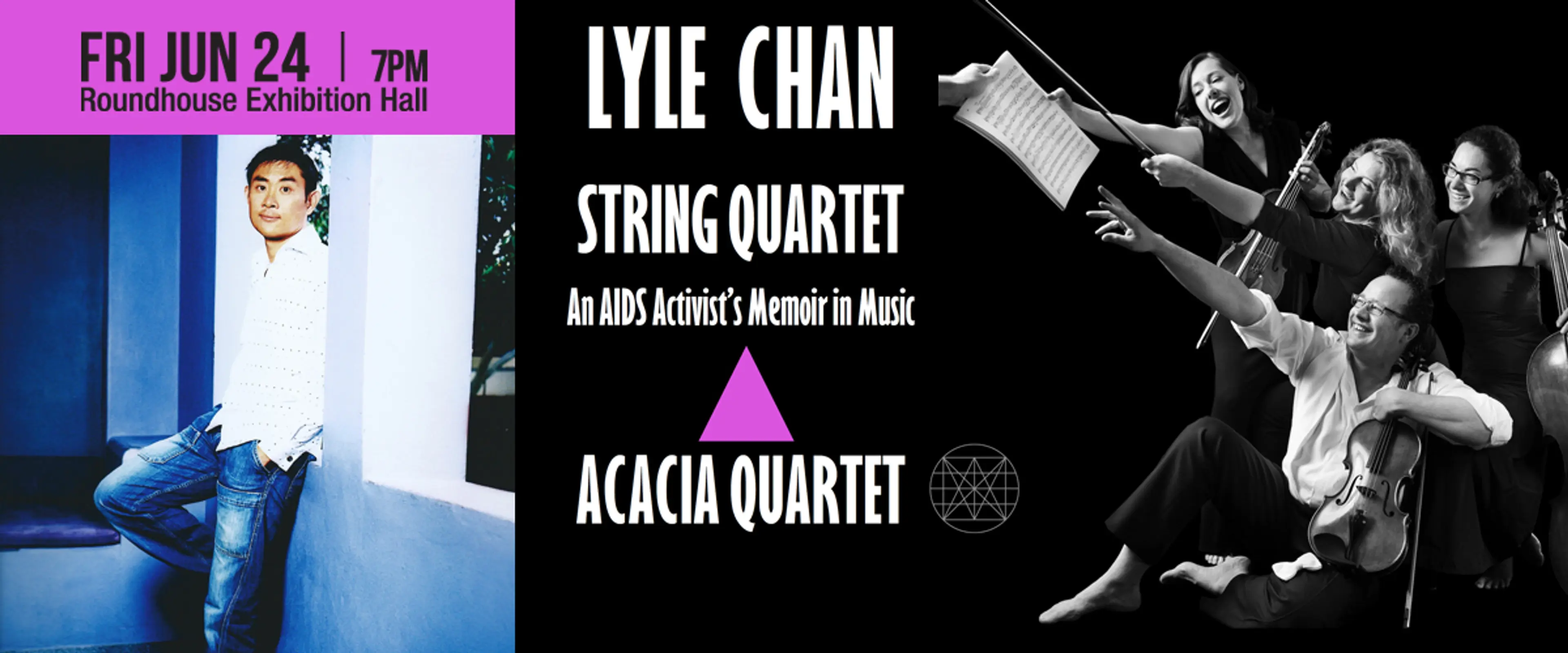 FRI JUN 24 | 7PM
Roundhouse Exhibition Hall

LYLE CHAN

STRING QUARTET

An AIDS Activist's Memoir in Music

ACACIA QUARTET